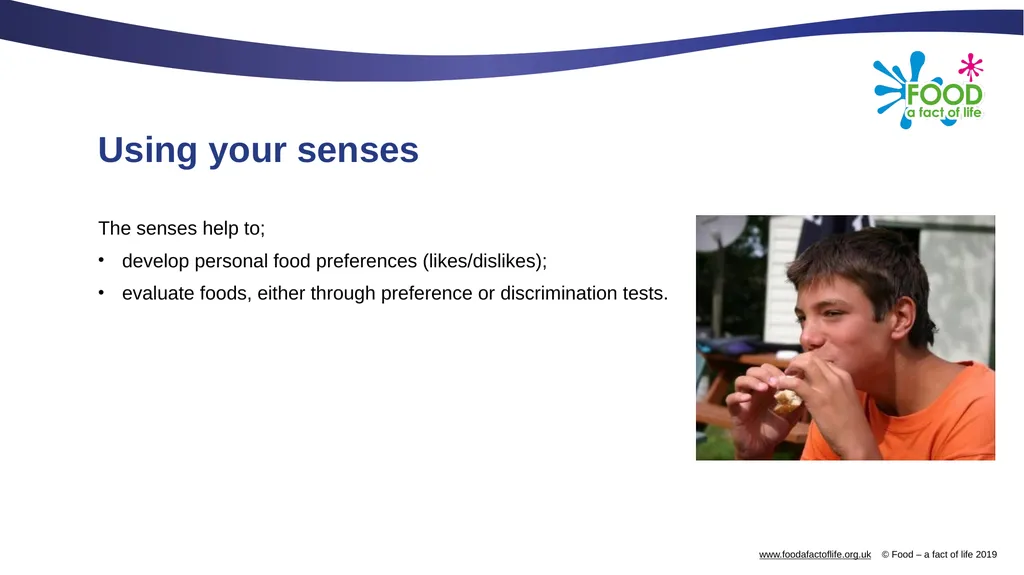 FOOD
a fact of life

Using your senses

The senses help to;

• develop personal food preferences (likes/dislikes);

• evaluate foods, either through preference or discrimination tests.

www.foodafactoflife.org.uk © Food – a fact of life 2019